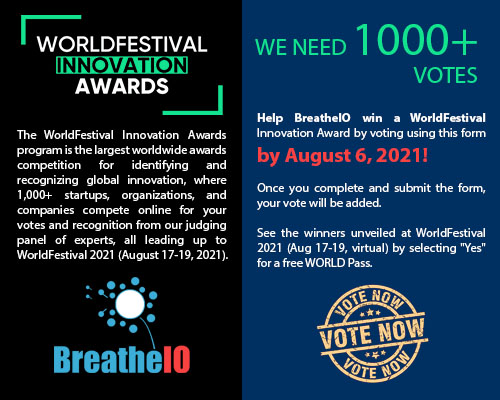 WORLDFESTIVAL
INNOVATION
AWARDS

The WorldFestival Innovation Awards program is the largest worldwide awards competition for identifying and recognizing global innovation, where 1,000+ startups, organizations, and companies compete online for your votes and recognition from our judging panel of experts, all leading up to WorldFestival 2021 (August 17-19, 2021).

BreatheIO

WE NEED 1000+ VOTES

Help BreatheIO win a WorldFestival Innovation Award by voting using this form by August 6, 2021!

Once you complete and submit the form, your vote will be added.

See the winners unveiled at WorldFestival 2021 (Aug 17-19, virtual) by selecting "Yes" for a free WORLD Pass.

VOTE NOW
VOTE NOW
VOTE NOW